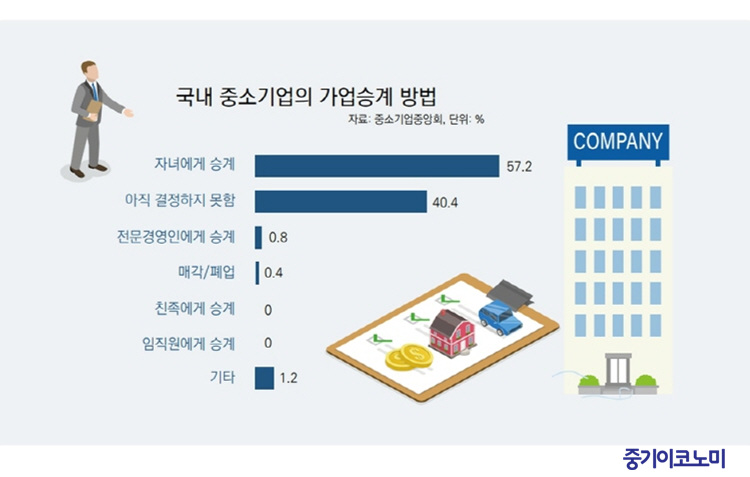 국내 중소기업의 가업승계 방법

자료: 중소기업중앙회, 단위: %

COMPANY

자녀에게 승계 57.2

아직 결정하지 못함 40.4

전문경영인에게 승계 0.8

매각/폐업 0.4

친족에게 승계 0

임직원에게 승계 0

기타 1.2

중기이코노미